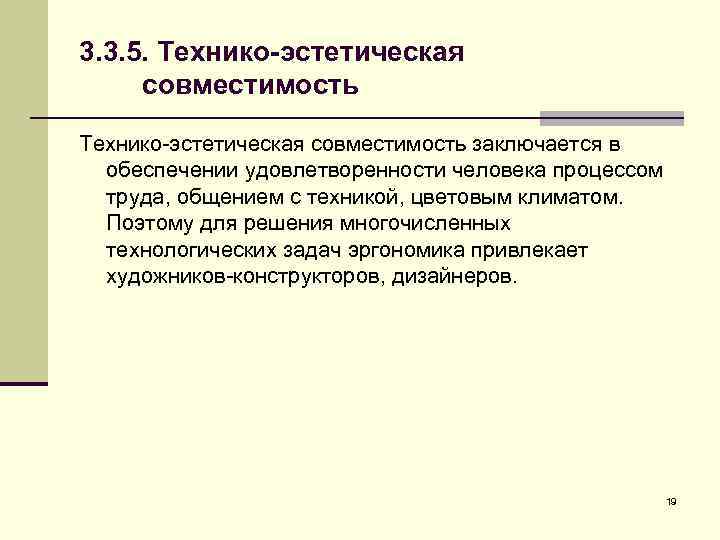 3.3.5. Технико-эстетическая совместимость

Технико-эстетическая совместимость заключается в обеспечении удовлетворенности человека процессом труда, общением с техникой, цветовым климатом. Поэтому для решения многочисленных технологических задач эргономика привлекает художников-конструкторов, дизайнеров.

19